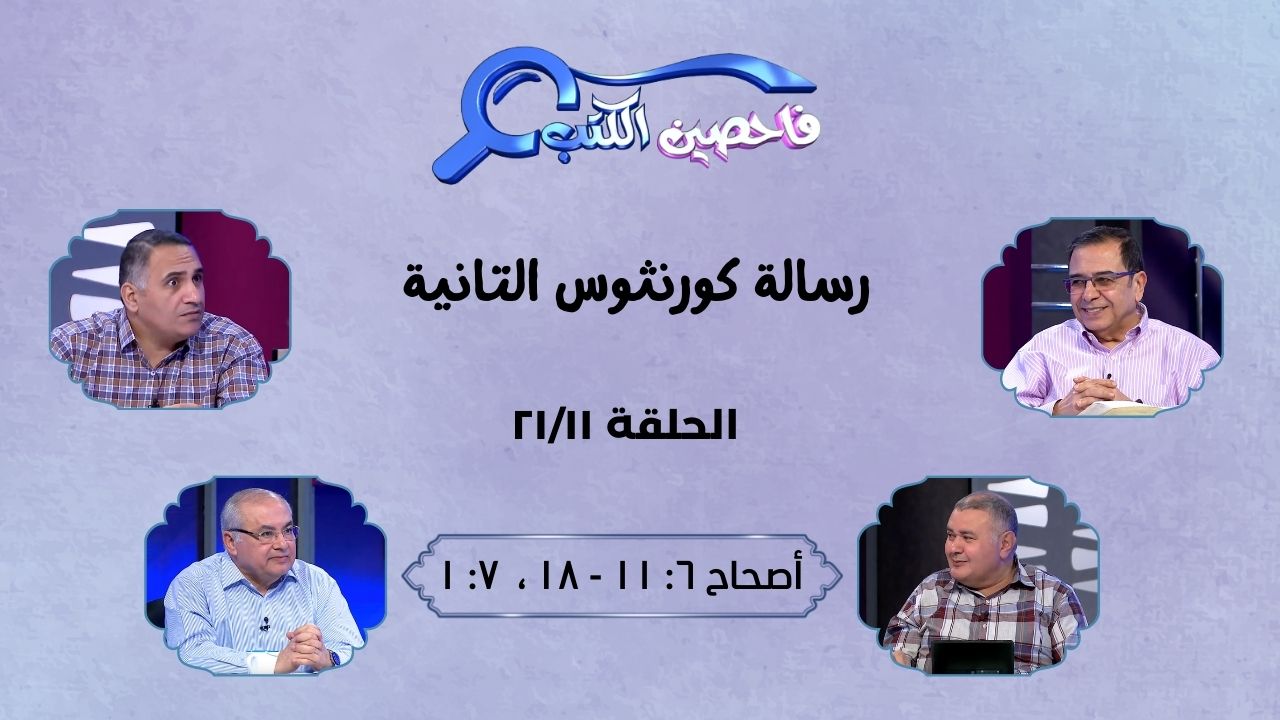 فاحصين الكتب

رسالة كورنثوس التانية

الحلقة ٢١/١١

أصحاح ٦: ١١ - ١٨ ، ٧: ١